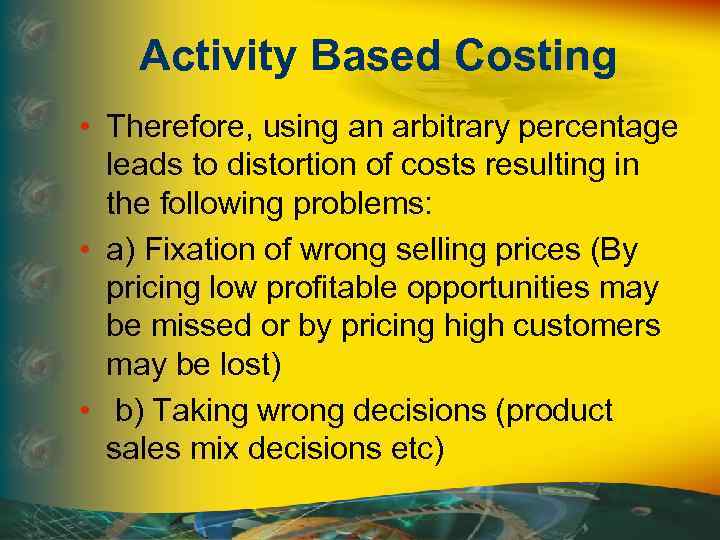 Activity Based Costing

• Therefore, using an arbitrary percentage leads to distortion of costs resulting in the following problems:

• a) Fixation of wrong selling prices (By pricing low profitable opportunities may be missed or by pricing high customers may be lost)

• b) Taking wrong decisions (product sales mix decisions etc)